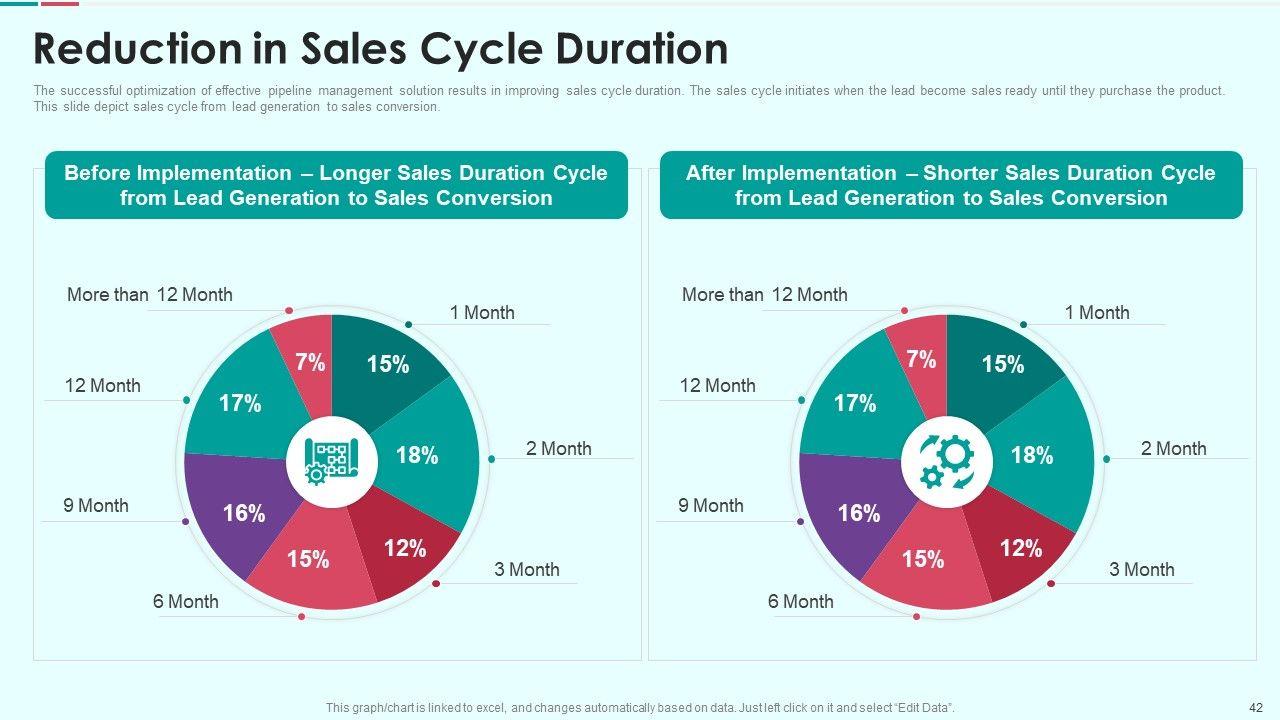 Reduction in Sales Cycle Duration

The successful optimization of effective pipeline management solution results in improving sales cycle duration. The sales cycle initiates when the lead become sales ready until they purchase the product. This slide depict sales cycle from lead generation to sales conversion.

Before Implementation – Longer Sales Duration Cycle from Lead Generation to Sales Conversion

More than 12 Month
1 Month
12 Month
2 Month
9 Month
3 Month
6 Month
7%
15%
17%
18%
16%
12%
15%

After Implementation – Shorter Sales Duration Cycle from Lead Generation to Sales Conversion

More than 12 Month
1 Month
12 Month
2 Month
9 Month
3 Month
6 Month
7%
15%
17%
18%
16%
12%
15%

This graph/chart is linked to excel, and changes automatically based on data. Just left click on it and select "Edit Data".

42